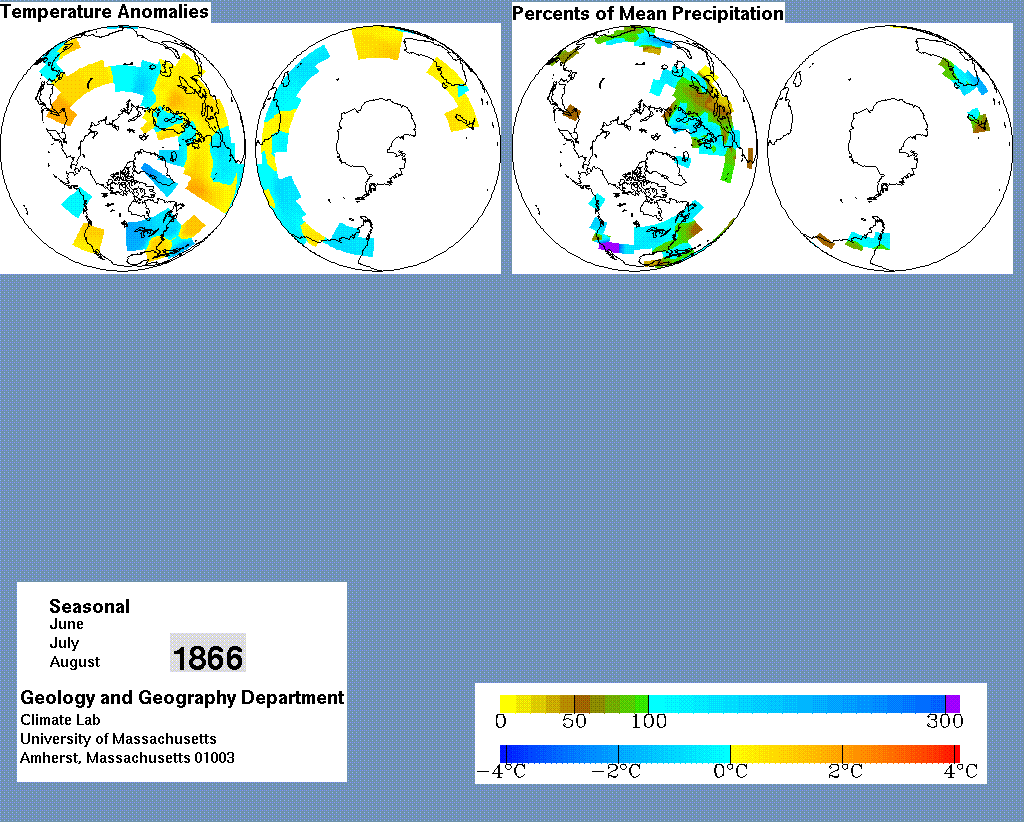 Temperature Anomalies

Percents of Mean Precipitation

Seasonal
June
July
August

1866

Geology and Geography Department
Climate Lab
University of Massachusetts
Amherst, Massachusetts 01003

0 50 100 300

−4°C −2°C 0°C 2°C 4°C